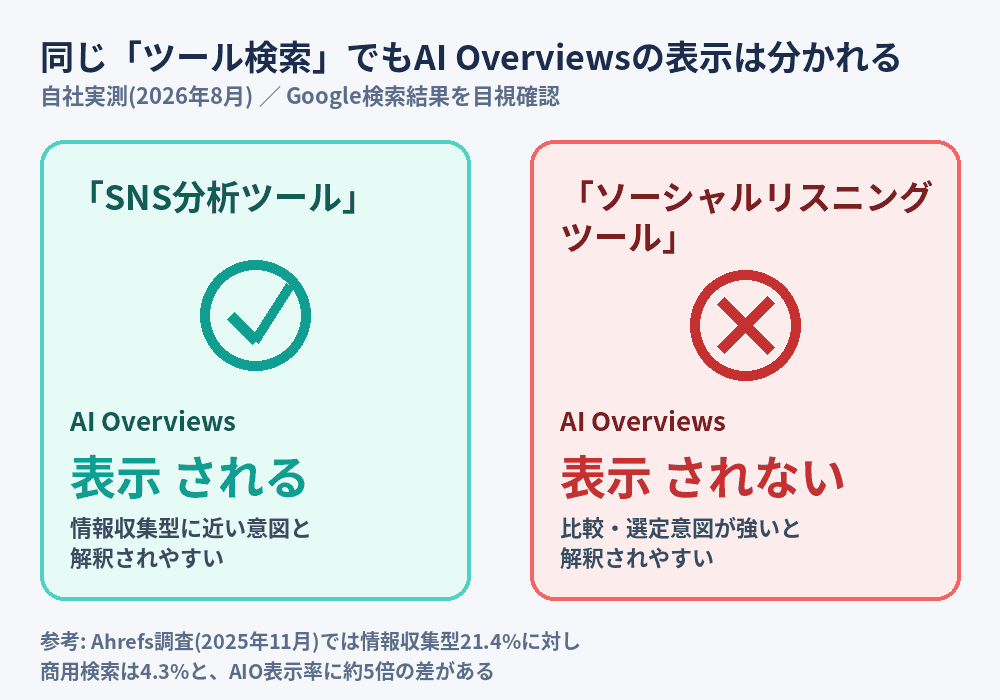 同じ「ツール検索」でもAI Overviewsの表示は分かれる
自社実測(2026年8月) ／ Google検索結果を目視確認

「SNS分析ツール」

AI Overviews
表示 される
情報収集型に近い意図と解釈されやすい

「ソーシャルリスニングツール」

AI Overviews
表示 されない
比較・選定意図が強いと解釈されやすい

参考: Ahrefs調査(2025年11月)では情報収集型21.4%に対し商用検索は4.3%と、AIO表示率に約5倍の差がある